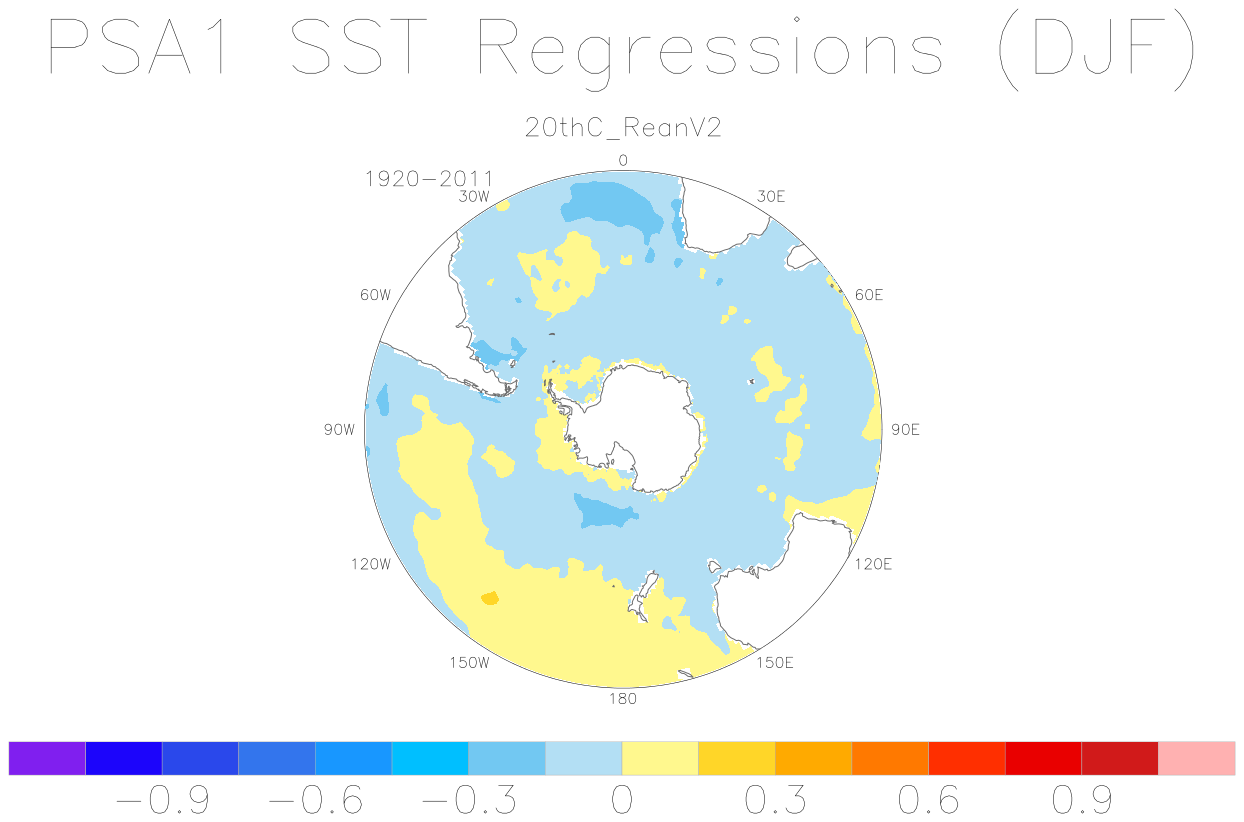 PSA1 SST Regressions (DJF)

20thC_ReanV2

1920-2011

0
30E
60E
90E
120E
150E
180
150W
120W
90W
60W
30W

−0.9 −0.6 −0.3 0 0.3 0.6 0.9